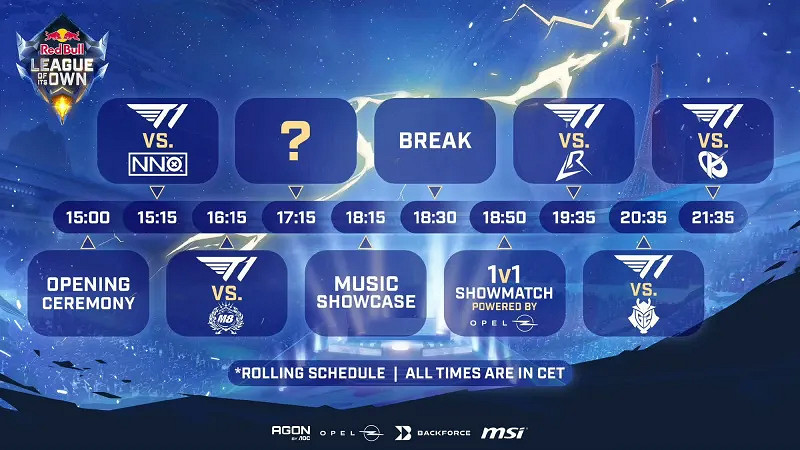 Red Bull
LEAGUE OF ITS OWN

T1 VS. NNO

?

BREAK

T1 VS.

T1 VS.

15:00 15:15 16:15 17:15 18:15 18:30 18:50 19:35 20:35 21:35

OPENING CEREMONY

T1 VS. MB

MUSIC SHOWCASE

1v1 SHOWMATCH POWERED BY OPEL

T1 VS.

*ROLLING SCHEDULE | ALL TIMES ARE IN CET

AGON BY AOC OPEL BACKFORCE msi